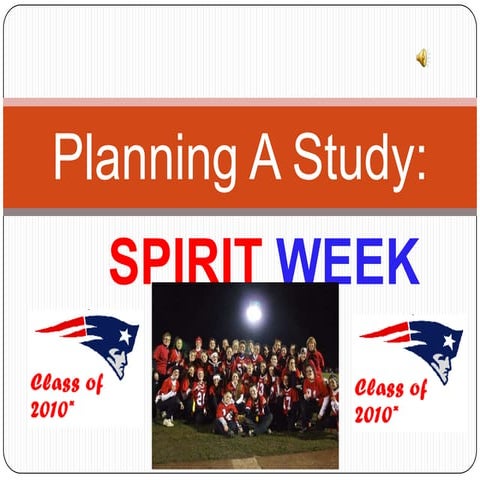 Planning A Study:

SPIRIT WEEK

Class of 2010"

Class of 2010"